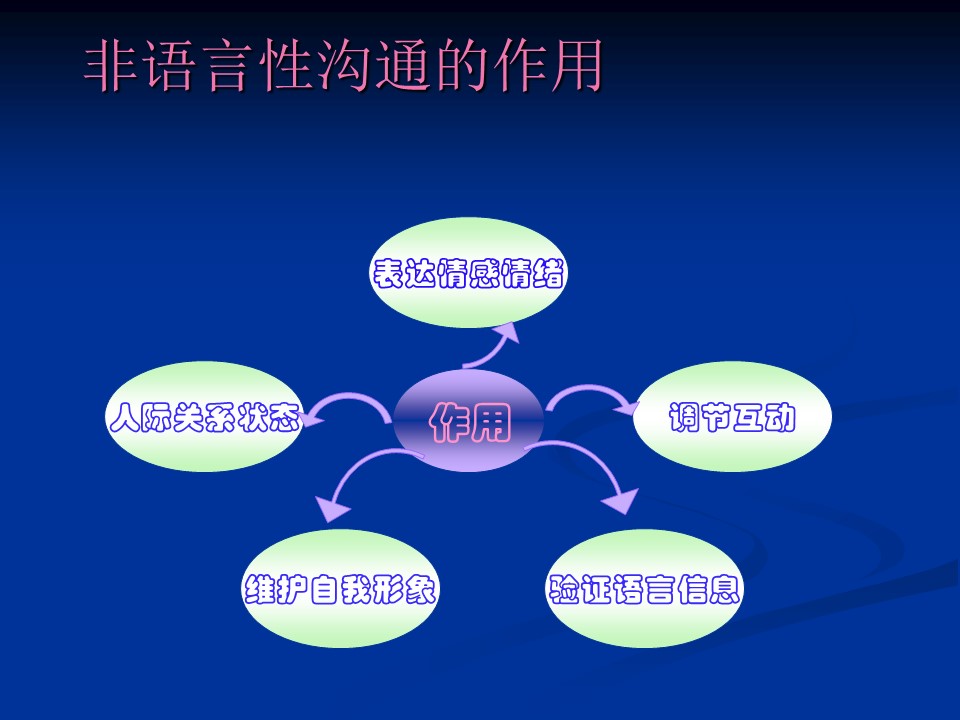 非语言性沟通的作用

表达情感情绪

人际关系状态

作用

调节互动

维护自我形象

验证语言信息